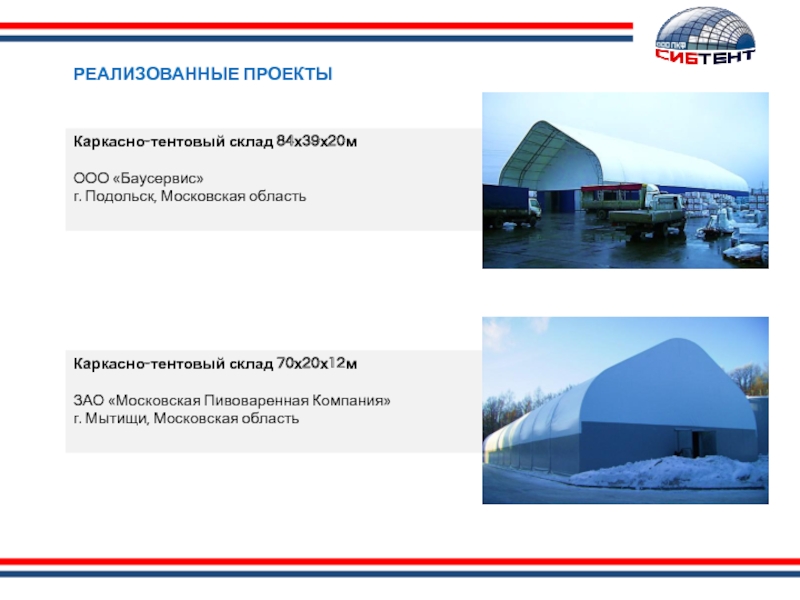 ООО ПКФ
СИБТЕНТ

РЕАЛИЗОВАННЫЕ ПРОЕКТЫ

Каркасно-тентовый склад 84х39х20м

ООО «Баусервис»
г. Подольск, Московская область

Каркасно-тентовый склад 70х20х12м

ЗАО «Московская Пивоваренная Компания»
г. Мытищи, Московская область